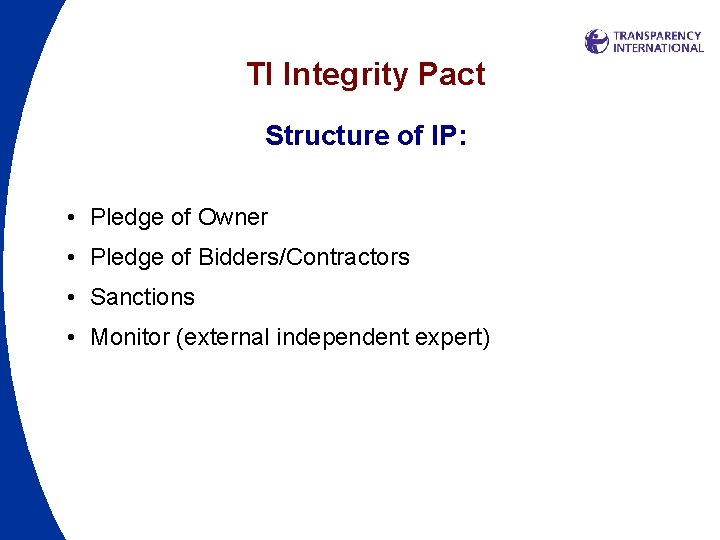 TRANSPARENCY INTERNATIONAL

TI Integrity Pact

Structure of IP:

• Pledge of Owner
• Pledge of Bidders/Contractors
• Sanctions
• Monitor (external independent expert)